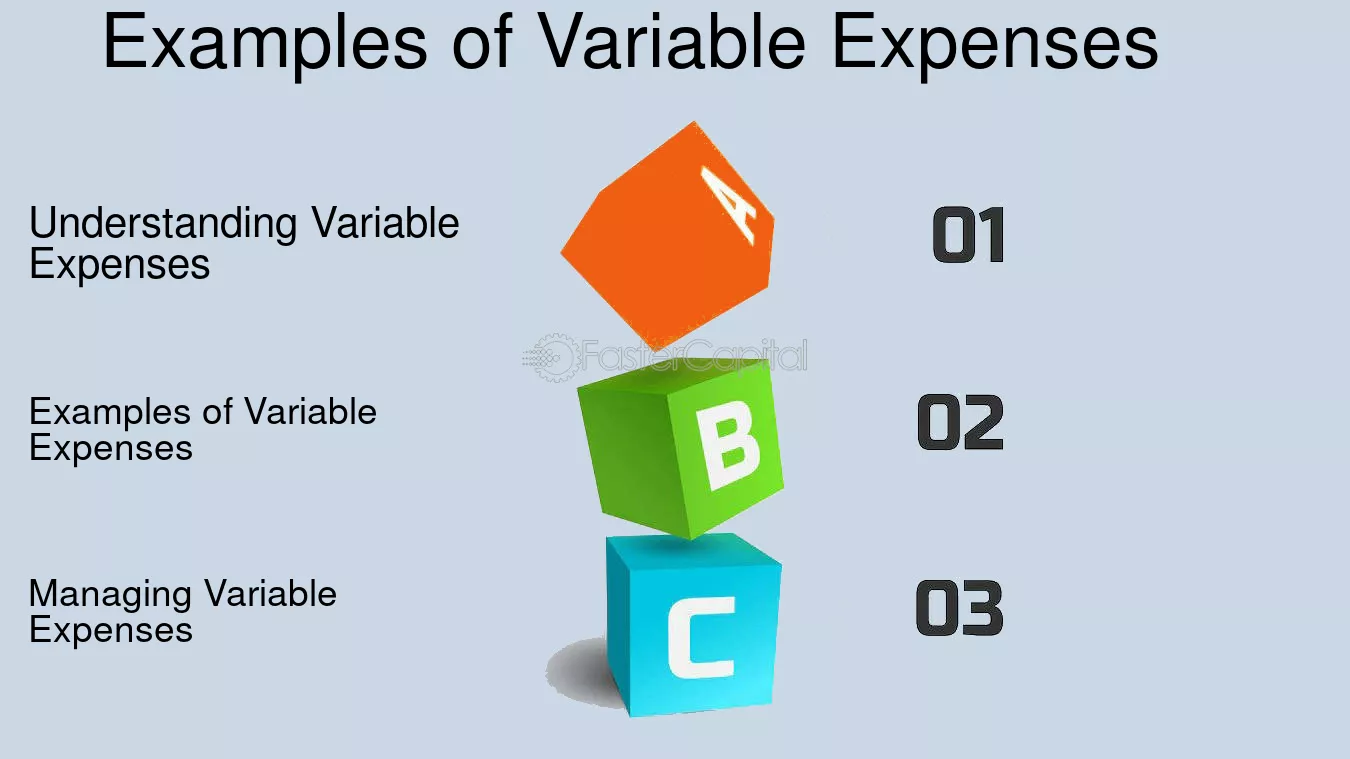 Examples of Variable Expenses

Understanding Variable Expenses

A

01

Examples of Variable Expenses

B

02

Managing Variable Expenses

C

03

FasterCapital